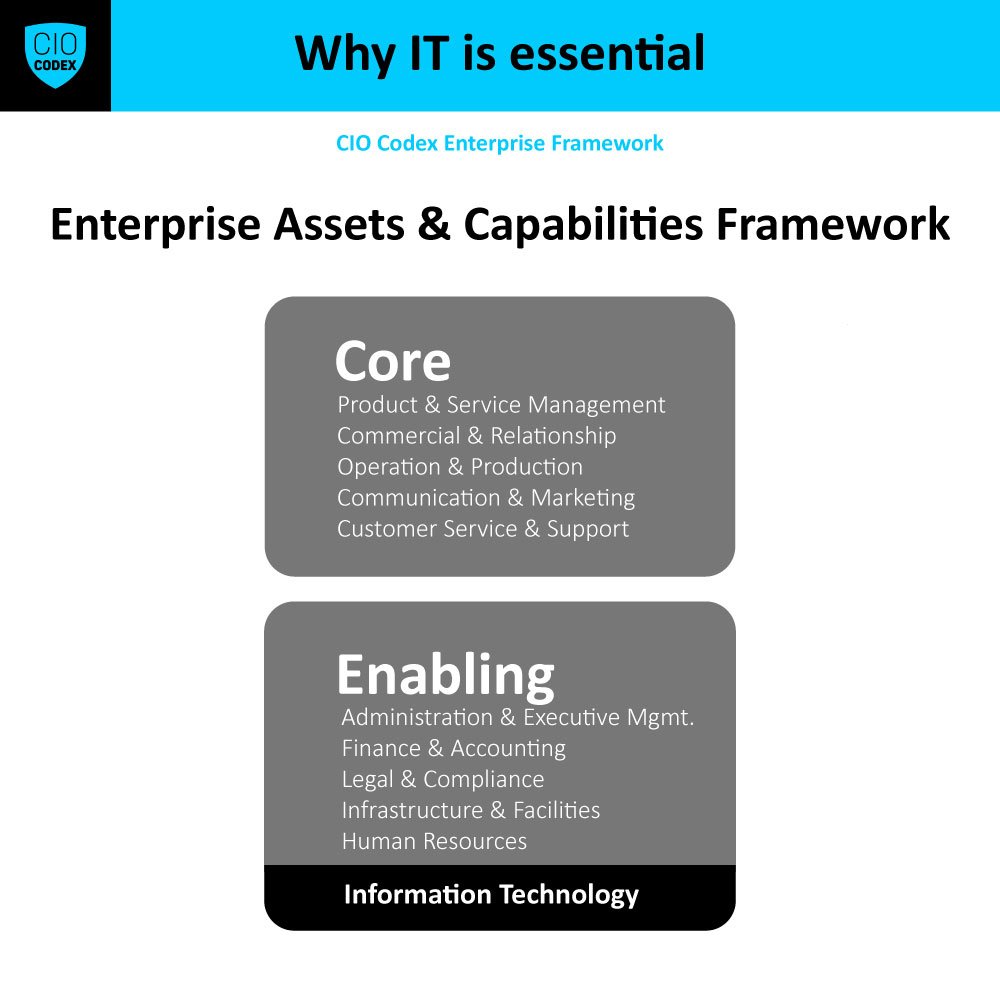 CIO CODEX

Why IT is essential

CIO Codex Enterprise Framework

Enterprise Assets & Capabilities Framework

Core
Product & Service Management
Commercial & Relationship
Operation & Production
Communication & Marketing
Customer Service & Support

Enabling
Administration & Executive Mgmt.
Finance & Accounting
Legal & Compliance
Infrastructure & Facilities
Human Resources

Information Technology